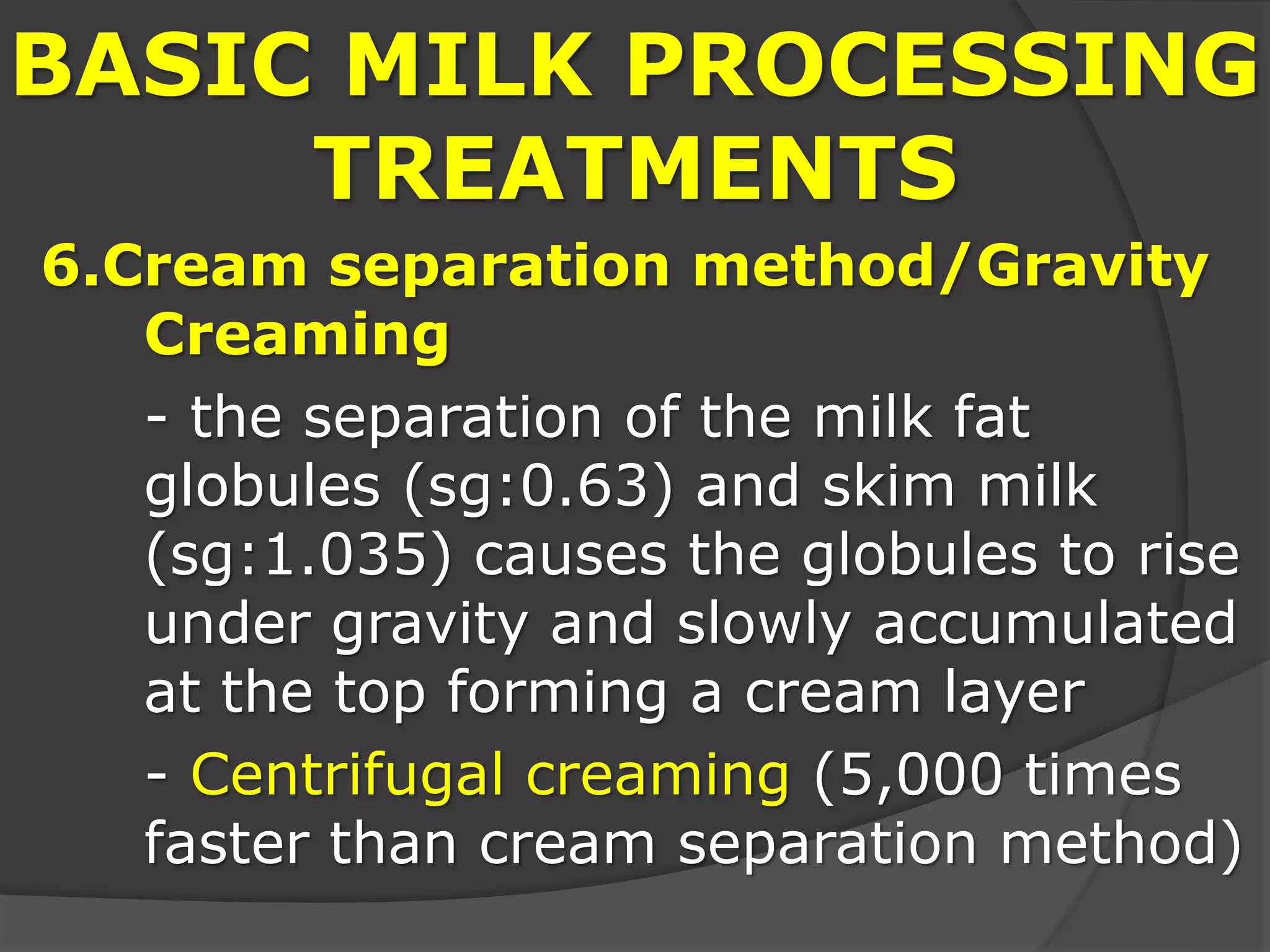 BASIC MILK PROCESSING TREATMENTS

6.Cream separation method/Gravity Creaming

- the separation of the milk fat globules (sg:0.63) and skim milk (sg:1.035) causes the globules to rise under gravity and slowly accumulated at the top forming a cream layer

- Centrifugal creaming (5,000 times faster than cream separation method)